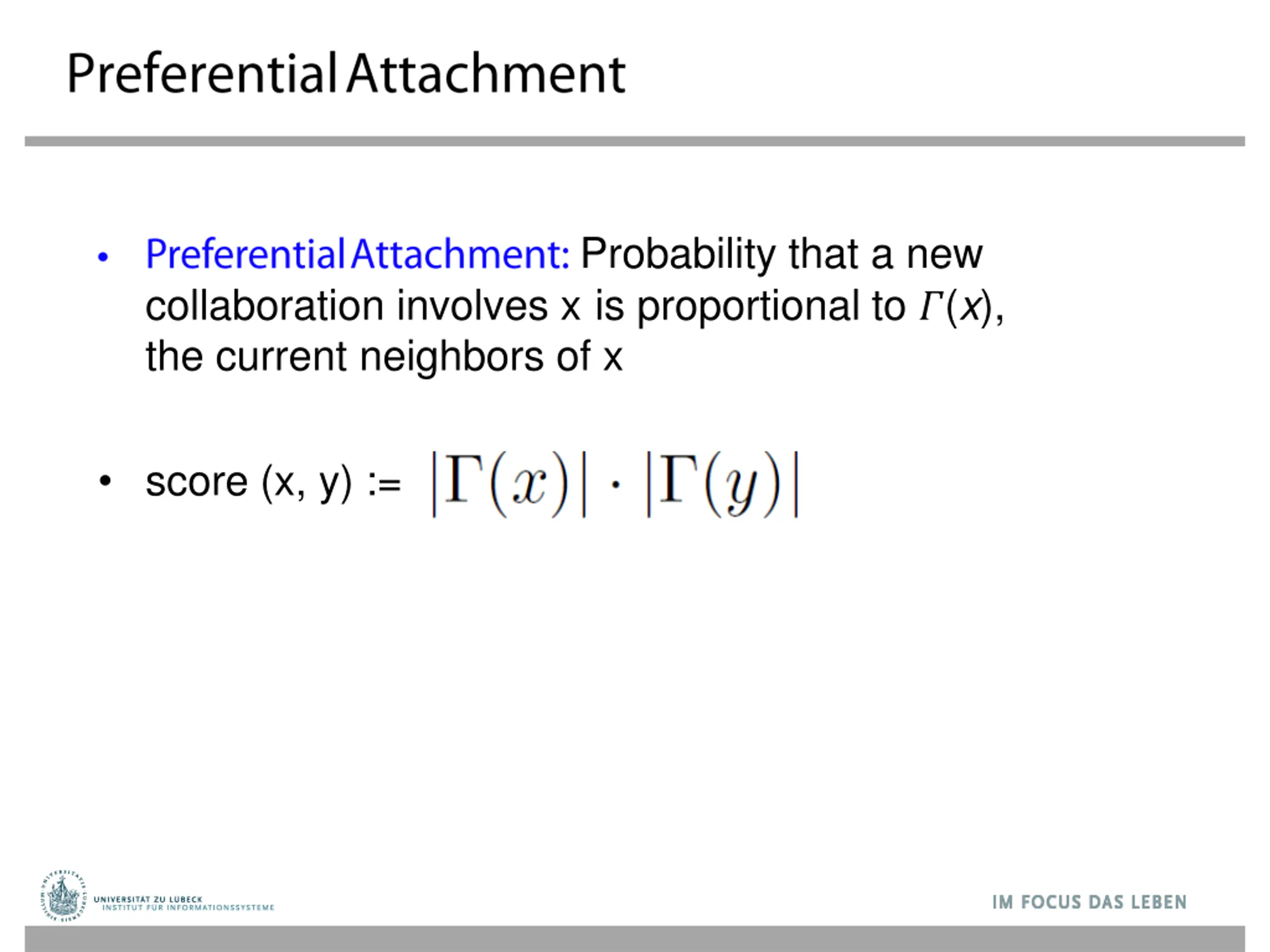 Preferential Attachment

• Preferential Attachment: Probability that a new collaboration involves x is proportional to $\Gamma(x)$, the current neighbors of x

• score (x, y) := $|\Gamma(x)| \cdot |\Gamma(y)|$

UNIVERSITÄT ZU LÜBECK
INSTITUT FÜR INFORMATIONSSYSTEME

IM FOCUS DAS LEBEN